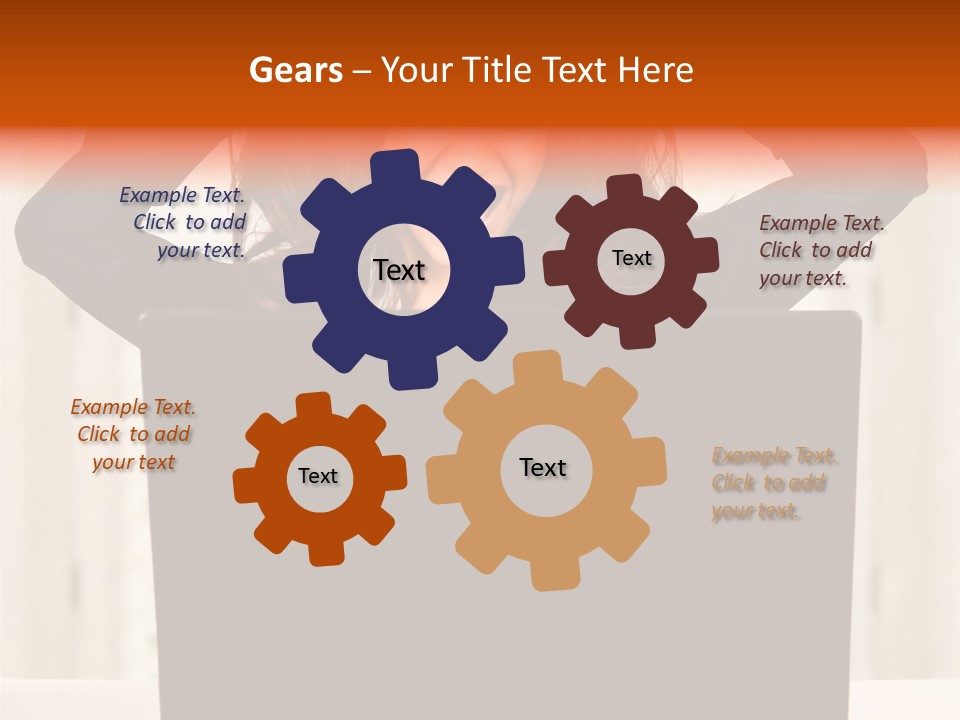 Gears – Your Title Text Here

Example Text. Click to add your text.

Text

Text

Example Text. Click to add your text.

Example Text. Click to add your text

Text

Text

Example Text. Click to add your text.